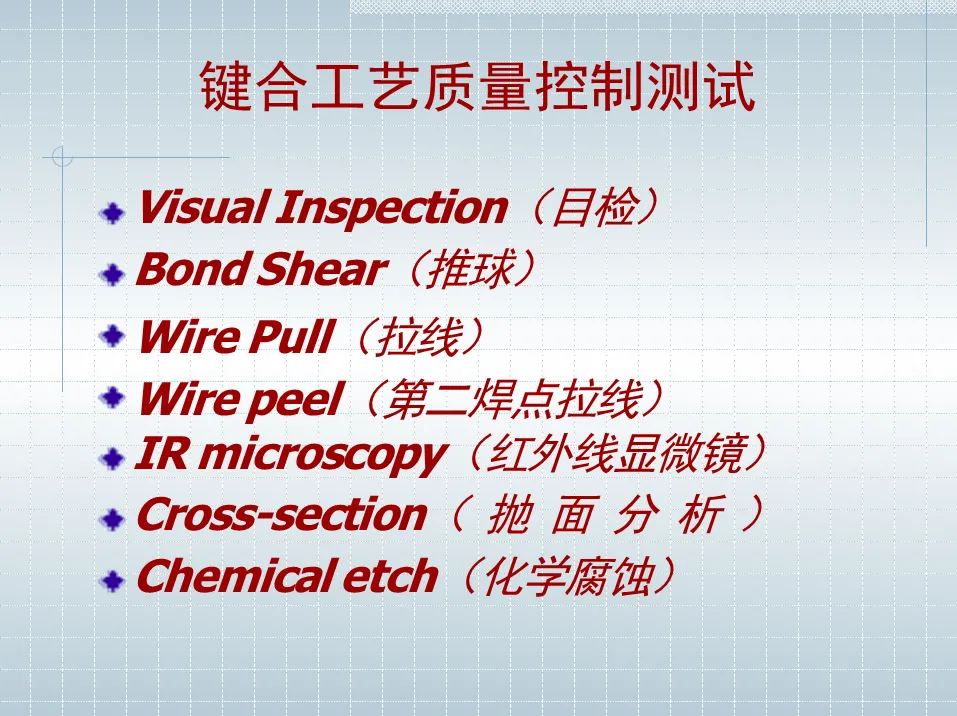 键合工艺质量控制测试

Visual Inspection（目检）
Bond Shear（推球）
Wire Pull（拉线）
Wire peel（第二焊点拉线）
IR microscopy（红外线显微镜）
Cross-section（ 抛 面 分 析 ）
Chemical etch（化学腐蚀）